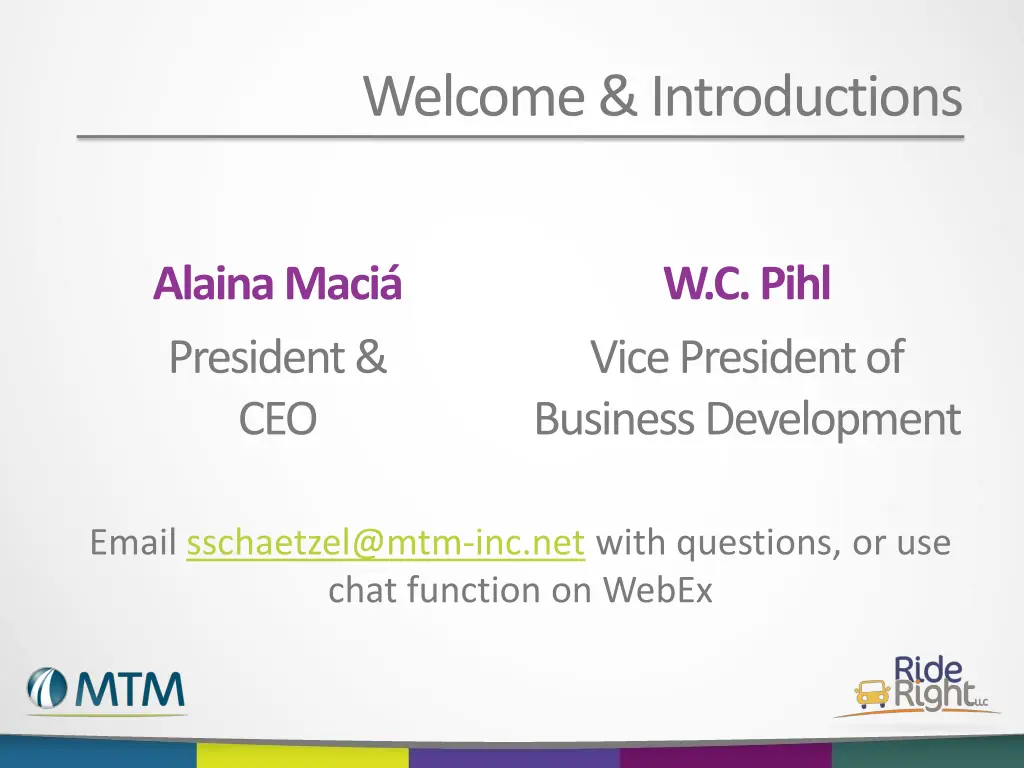 Welcome & Introductions

Alaina Maciá

President & CEO

W.C. Pihl

Vice President of Business Development

Email sschaetzel@mtm-inc.net with questions, or use chat function on WebEx

MTM

Ride Right LLC